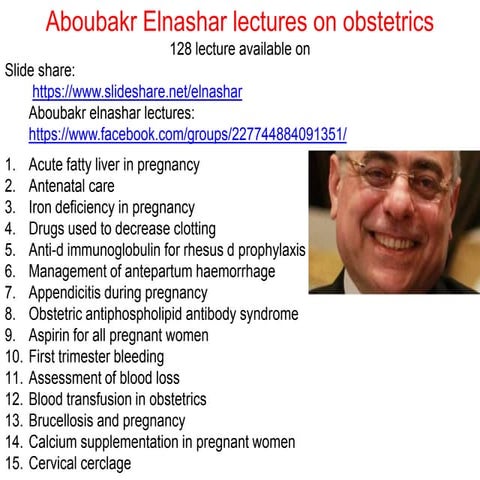 Aboubakr Elnashar lectures on obstetrics
128 lecture available on

Slide share:
https://www.slideshare.net/elnashar
Aboubakr elnashar lectures:
https://www.facebook.com/groups/227744884091351/

1. Acute fatty liver in pregnancy
2. Antenatal care
3. Iron deficiency in pregnancy
4. Drugs used to decrease clotting
5. Anti-d immunoglobulin for rhesus d prophylaxis
6. Management of antepartum haemorrhage
7. Appendicitis during pregnancy
8. Obstetric antiphospholipid antibody syndrome
9. Aspirin for all pregnant women
10. First trimester bleeding
11. Assessment of blood loss
12. Blood transfusion in obstetrics
13. Brucellosis and pregnancy
14. Calcium supplementation in pregnant women
15. Cervical cerclage